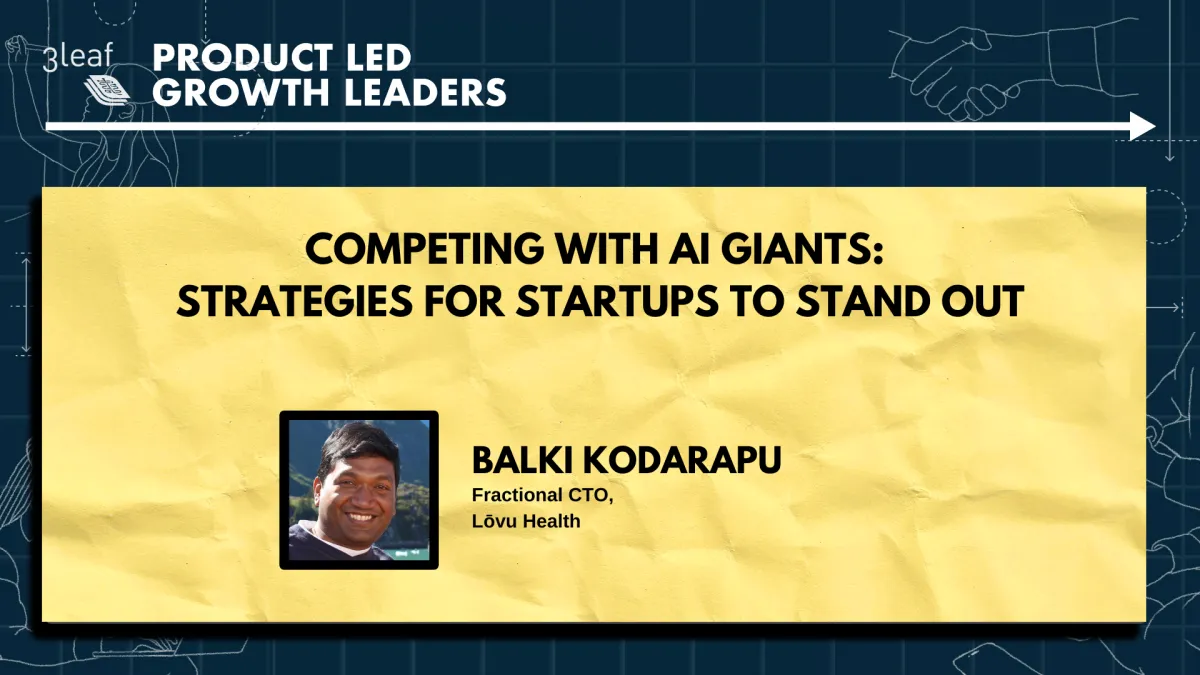 3leaf

PRODUCT LED GROWTH LEADERS

COMPETING WITH AI GIANTS: STRATEGIES FOR STARTUPS TO STAND OUT

BALKI KODARAPU

Fractional CTO, Lōvu Health